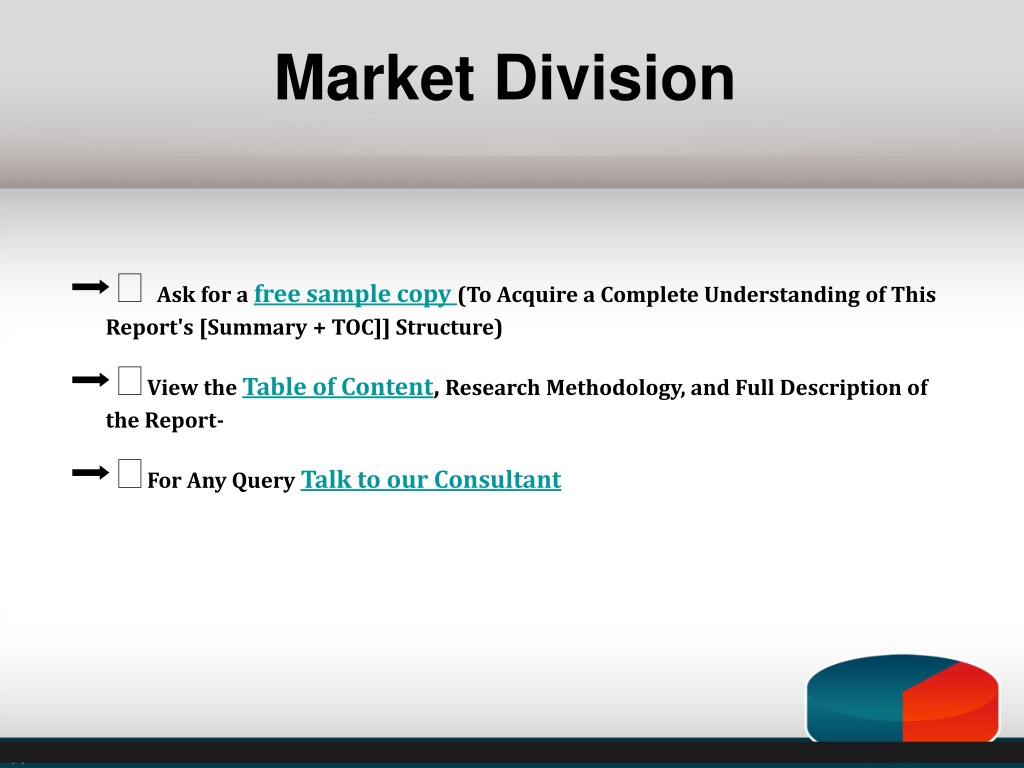 Market Division

Ask for a free sample copy (To Acquire a Complete Understanding of This Report's [Summary + TOC]] Structure)

View the Table of Content, Research Methodology, and Full Description of the Report-

For Any Query Talk to our Consultant